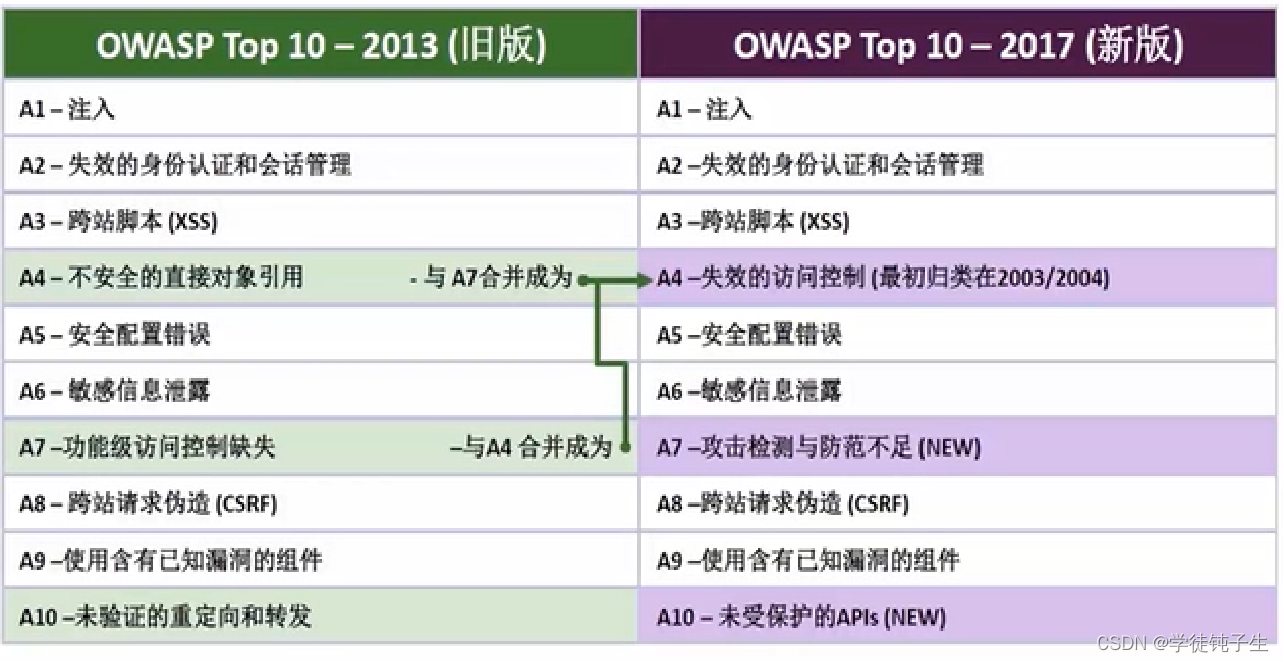 | OWASP Top 10 – 2013 (旧版) | OWASP Top 10 – 2017 (新版) |
|---|---|
| A1 – 注入 | A1 – 注入 |
| A2 – 失效的身份认证和会话管理 | A2 –失效的身份认证和会话管理 |
| A3 – 跨站脚本 (XSS) | A3 –跨站脚本 (XSS) |
| A4 – 不安全的直接对象引用 - 与 A7合并成为 | A4 –失效的访问控制 (最初归类在2003/2004) |
| A5 – 安全配置错误 | A5 –安全配置错误 |
| A6 – 敏感信息泄露 | A6 –敏感信息泄露 |
| A7 –功能级访问控制缺失 –与A4 合并成为 | A7 –攻击检测与防范不足 (NEW) |
| A8 – 跨站请求伪造 (CSRF) | A8 –跨站请求伪造 (CSRF) |
| A9 –使用含有已知漏洞的组件 | A9 –使用含有已知漏洞的组件 |
| A10 –未验证的重定向和转发 | A10 – 未受保护的APIs (NEW) |

CSDN @学徒钝子生